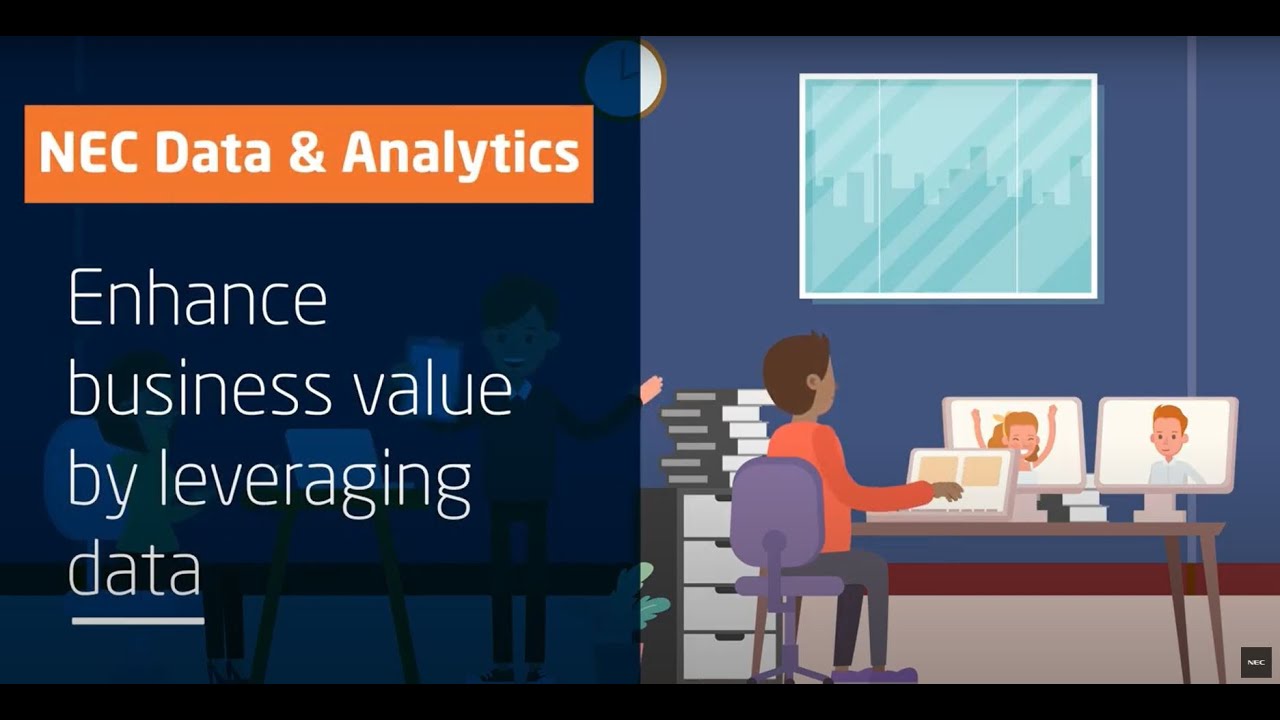 NEC Data & Analytics

Enhance business value by leveraging data

NEC